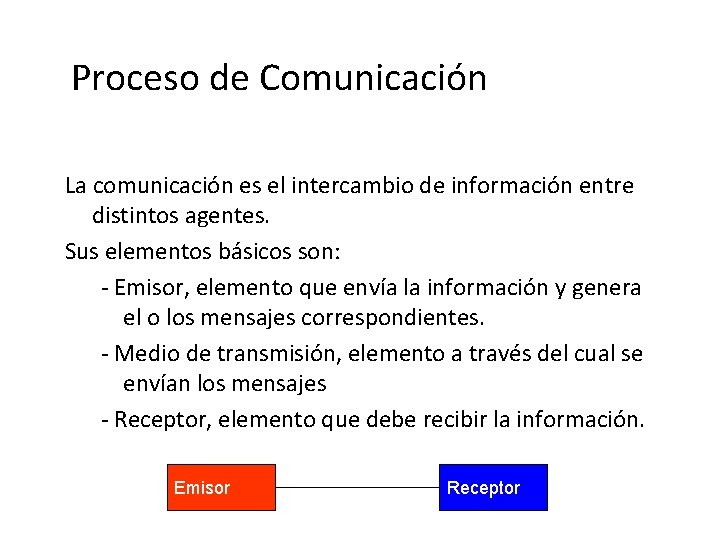 Proceso de Comunicación

La comunicación es el intercambio de información entre distintos agentes.

Sus elementos básicos son:

- Emisor, elemento que envía la información y genera el o los mensajes correspondientes.

- Medio de transmisión, elemento a través del cual se envían los mensajes

- Receptor, elemento que debe recibir la información.

Emisor

Receptor